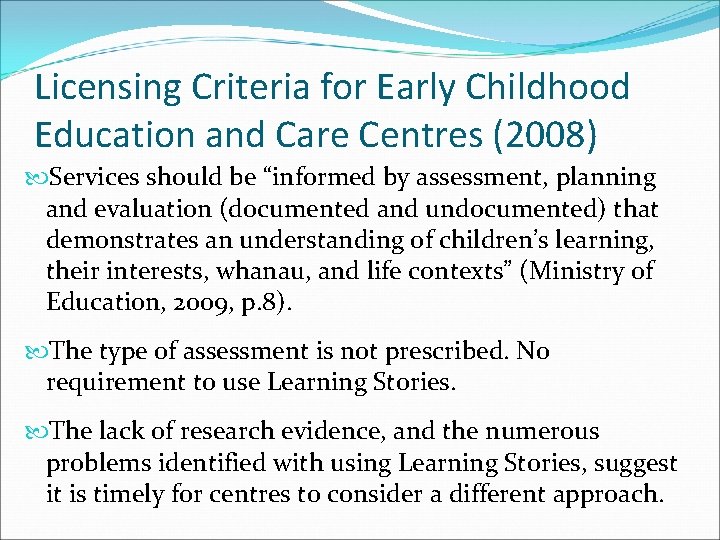 Licensing Criteria for Early Childhood Education and Care Centres (2008)

Services should be “informed by assessment, planning and evaluation (documented and undocumented) that demonstrates an understanding of children’s learning, their interests, whanau, and life contexts” (Ministry of Education, 2009, p.8).

The type of assessment is not prescribed. No requirement to use Learning Stories.

The lack of research evidence, and the numerous problems identified with using Learning Stories, suggest it is timely for centres to consider a different approach.